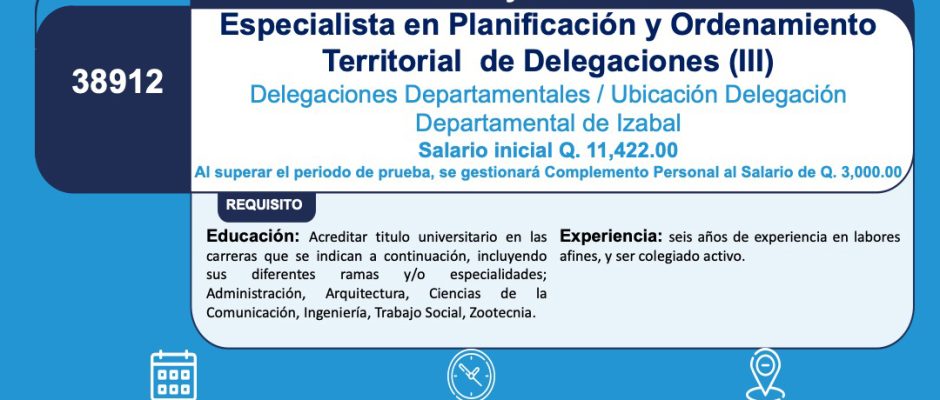 38912

Especialista en Planificación y Ordenamiento Territorial de Delegaciones (III)

Delegaciones Departamentales / Ubicación Delegación Departamental de Izabal

Salario inicial Q. 11,422.00

Al superar el periodo de prueba, se gestionará Complemento Personal al Salario de Q. 3,000.00

REQUISITO

Educación: Acreditar titulo universitario en las carreras que se indican a continuación, incluyendo sus diferentes ramas y/o especialidades; Administración, Arquitectura, Ciencias de la Comunicación, Ingeniería, Trabajo Social, Zootecnia.

Experiencia: seis años de experiencia en labores afines, y ser colegiado activo.